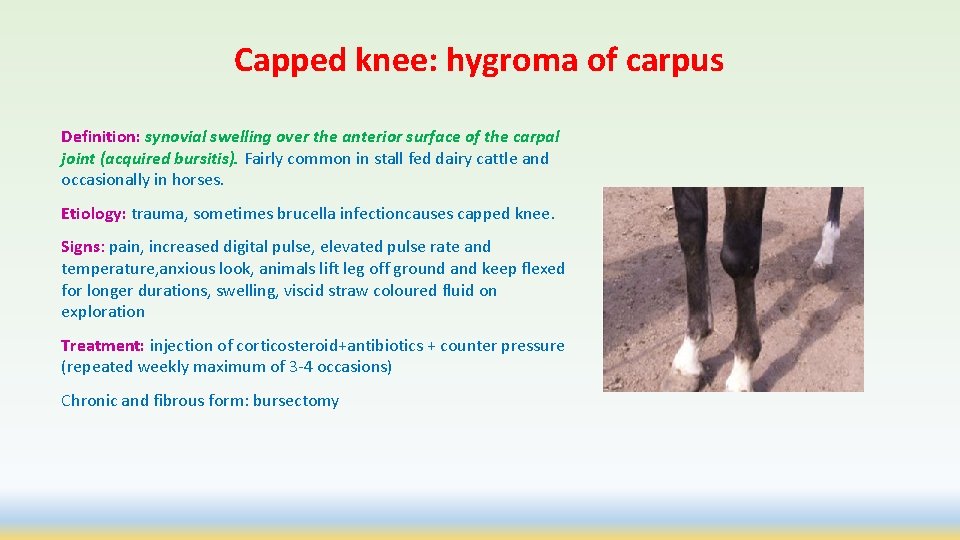 Capped knee: hygroma of carpus

Definition: synovial swelling over the anterior surface of the carpal joint (acquired bursitis). Fairly common in stall fed dairy cattle and occasionally in horses.

Etiology: trauma, sometimes brucella infectioncauses capped knee.

Signs: pain, increased digital pulse, elevated pulse rate and temperature,anxious look, animals lift leg off ground and keep flexed for longer durations, swelling, viscid straw coloured fluid on exploration

Treatment: injection of corticosteroid+antibiotics + counter pressure (repeated weekly maximum of 3-4 occasions)

Chronic and fibrous form: bursectomy